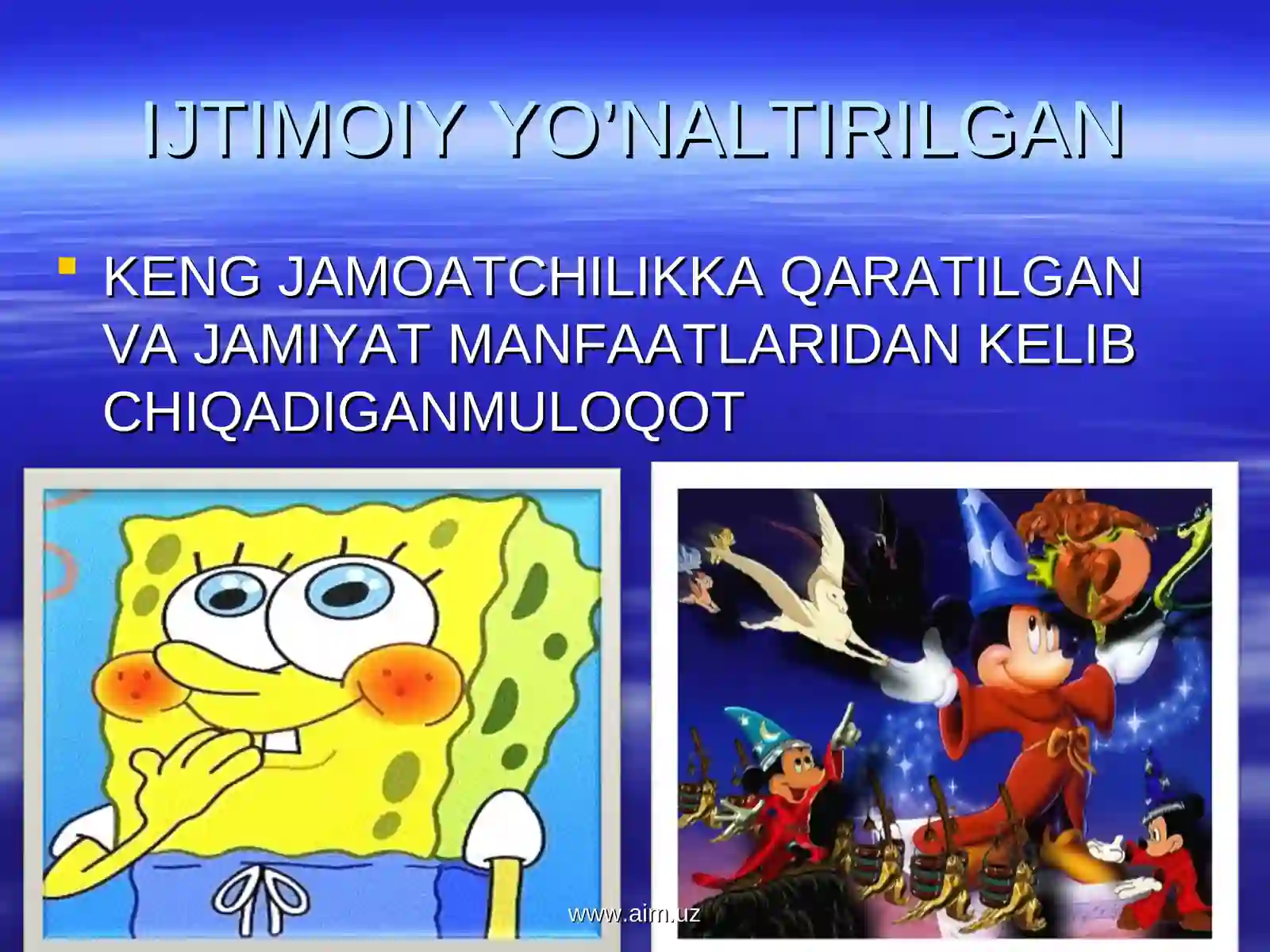 IJTIMOIY YO'NALTIRILGAN

KENG JAMOATCHILIKKA QARATILGAN VA JAMIYAT MANFAATLARIDAN KELIB CHIQADIGANMULOQOT

www.aim.uz